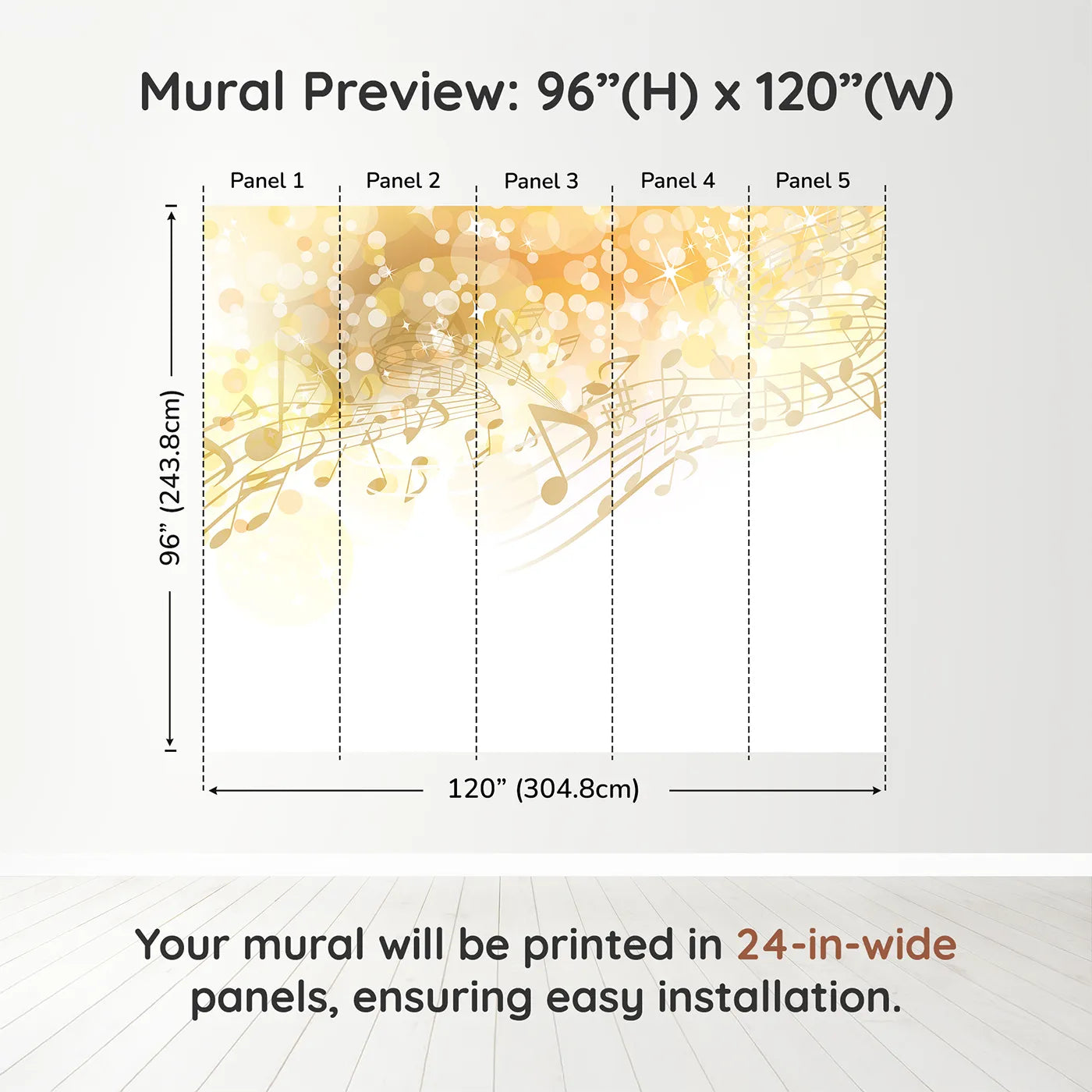 Mural Preview: 96”(H) x 120”(W)

Panel 1
Panel 2
Panel 3
Panel 4
Panel 5

96” (243.8cm)

120” (304.8cm)

Your mural will be printed in 24-in-wide panels, ensuring easy installation.